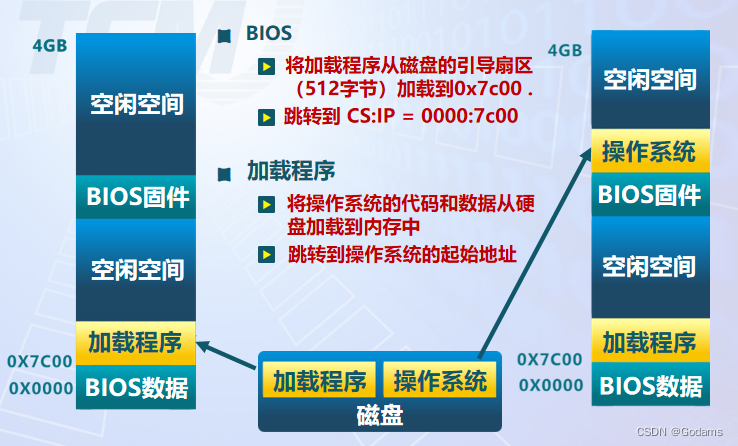 4GB

空闲空间

BIOS固件

空闲空间

加载程序

0X7C00

0X0000

BIOS数据

BIOS

将加载程序从磁盘的引导扇区（512字节）加载到0x7c00 .

跳转到 CS:IP = 0000:7c00

加载程序

将操作系统的代码和数据从硬盘加载到内存中

跳转到操作系统的起始地址

加载程序 操作系统

磁盘

4GB

空闲空间

操作系统

BIOS固件

空闲空间

加载程序

0X7C00

0X0000

BIOS数据

CSDN @Godams